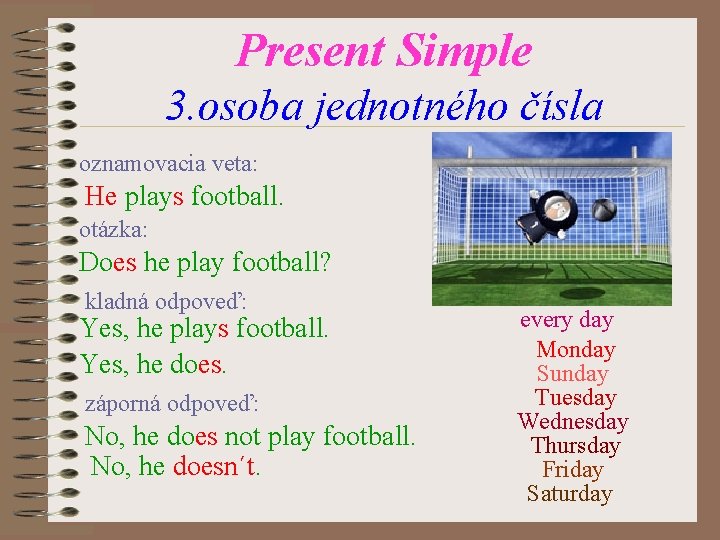 Present Simple

3.osoba jednotného čísla

oznamovacia veta:

He plays football.

otázka:

Does he play football?

kladná odpoveď:

Yes, he plays football.

Yes, he does.

záporná odpoveď:

No, he does not play football.

No, he doesn´t.

every day

Monday

Sunday

Tuesday

Wednesday

Thursday

Friday

Saturday